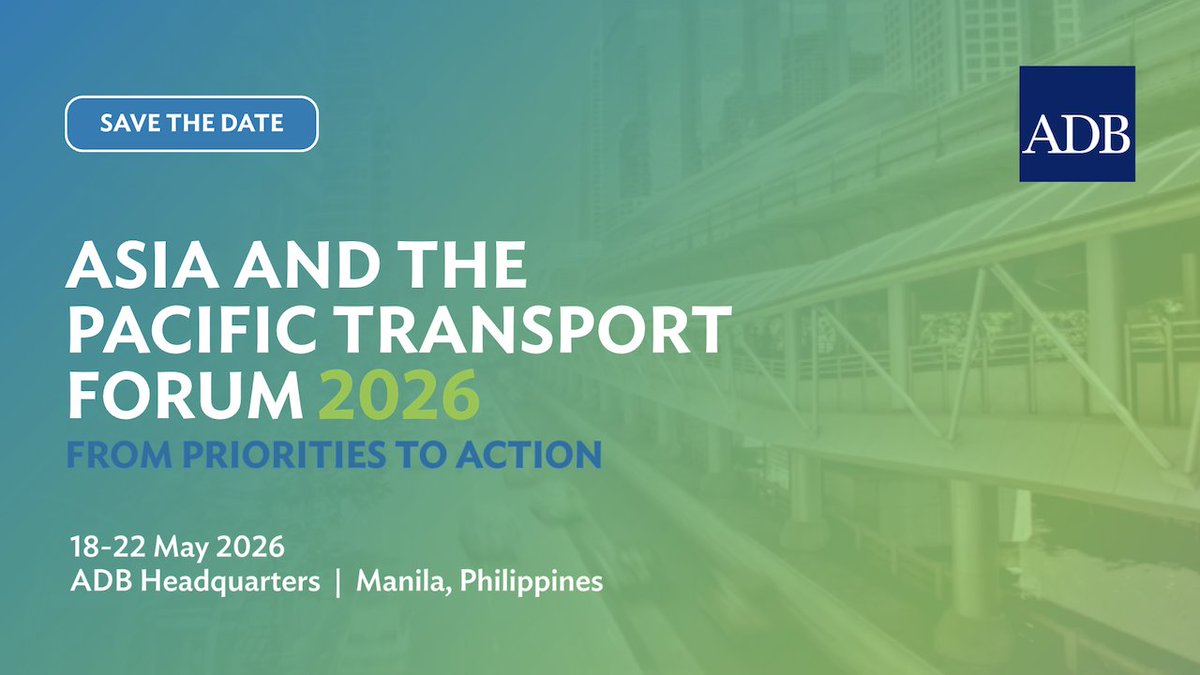 SAVE THE DATE

ADB

ASIA AND THE PACIFIC TRANSPORT FORUM 2026

FROM PRIORITIES TO ACTION

18-22 May 2026
ADB Headquarters | Manila, Philippines